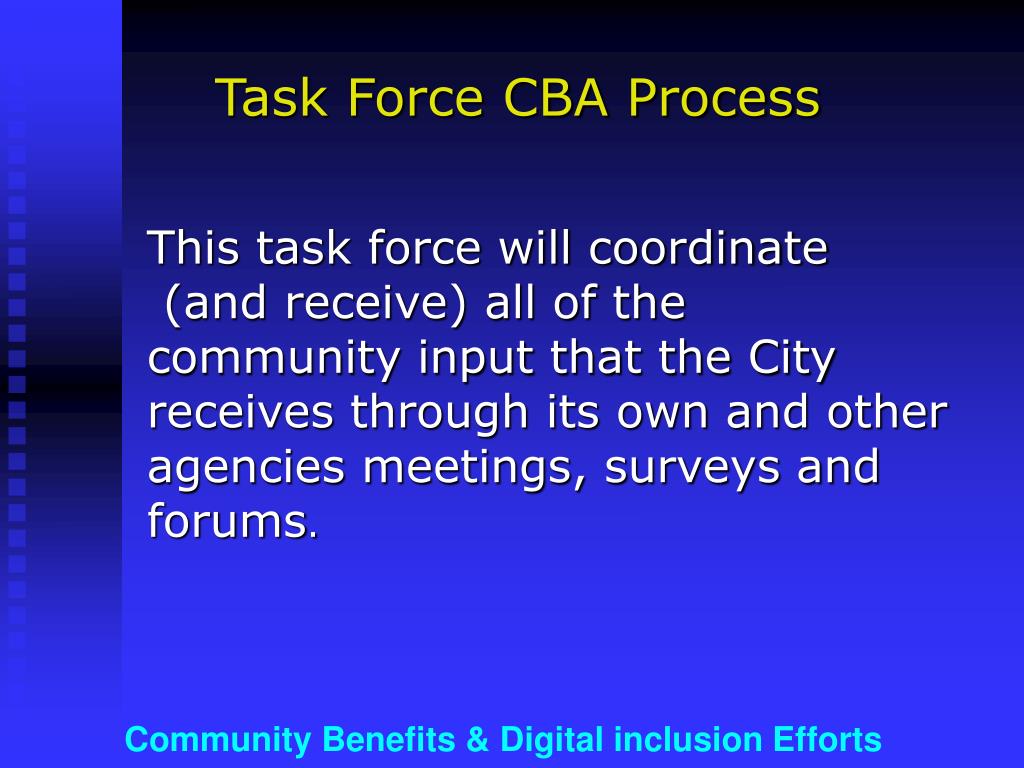 Task Force CBA Process

This task force will coordinate (and receive) all of the community input that the City receives through its own and other agencies meetings, surveys and forums.

Community Benefits & Digital inclusion Efforts